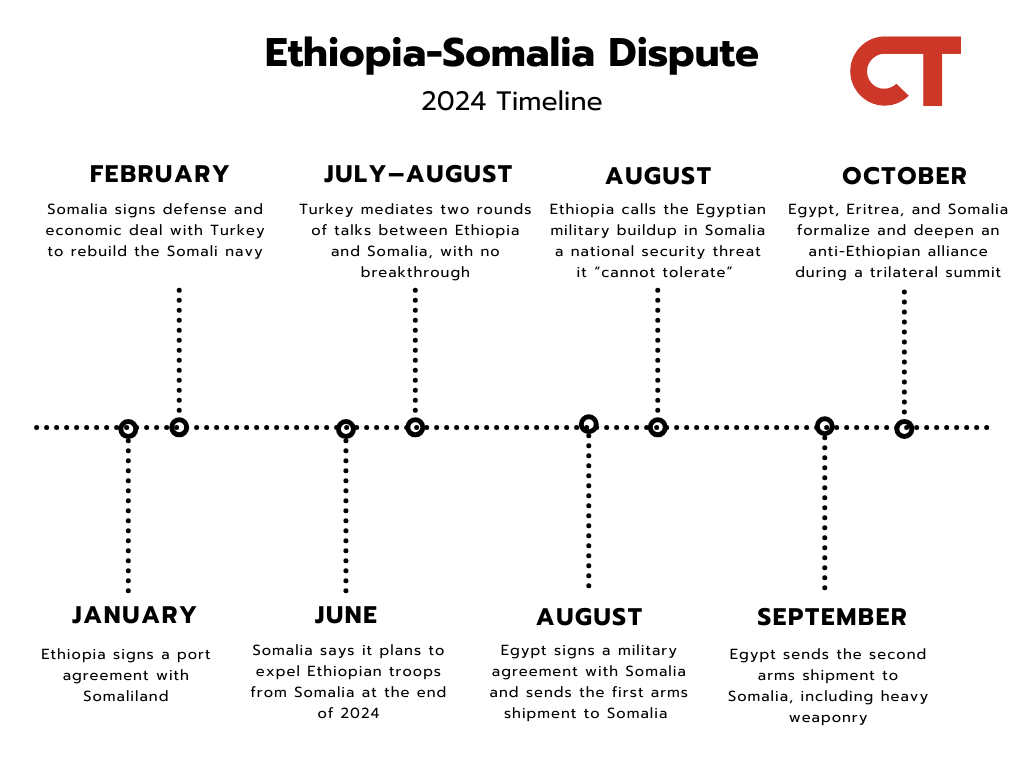 Ethiopia-Somalia Dispute

2024 Timeline

CT

FEBRUARY

Somalia signs defense and economic deal with Turkey to rebuild the Somali navy

JULY–AUGUST

Turkey mediates two rounds of talks between Ethiopia and Somalia, with no breakthrough

AUGUST

Ethiopia calls the Egyptian military buildup in Somalia a national security threat it "cannot tolerate"

OCTOBER

Egypt, Eritrea, and Somalia formalize and deepen an anti-Ethiopian alliance during a trilateral summit

JANUARY

Ethiopia signs a port agreement with Somaliland

JUNE

Somalia says it plans to expel Ethiopian troops from Somalia at the end of 2024

AUGUST

Egypt signs a military agreement with Somalia and sends the first arms shipment to Somalia

SEPTEMBER

Egypt sends the second arms shipment to Somalia, including heavy weaponry